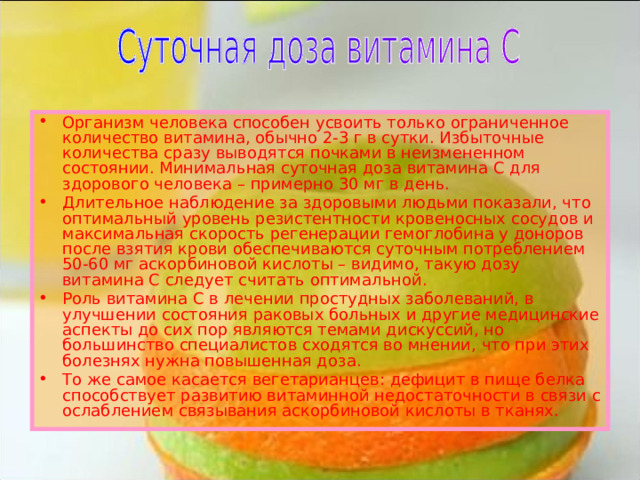 Суточная доза витамина С

• Организм человека способен усвоить только ограниченное количество витамина, обычно 2-3 г в сутки. Избыточные количества сразу выводятся почками в неизмененном состоянии. Минимальная суточная доза витамина С для здорового человека – примерно 30 мг в день.
• Длительное наблюдение за здоровыми людьми показали, что оптимальный уровень резистентности кровеносных сосудов и максимальная скорость регенерации гемоглобина у доноров после взятия крови обеспечиваются суточным потреблением 50-60 мг аскорбиновой кислоты – видимо, такую дозу витамина С следует считать оптимальной.
• Роль витамина С в лечении простудных заболеваний, в улучшении состояния раковых больных и другие медицинские аспекты до сих пор являются темами дискуссий, но большинство специалистов сходятся во мнении, что при этих болезнях нужна повышенная доза.
• То же самое касается вегетарианцев: дефицит в пище белка способствует развитию витаминной недостаточности в связи с ослаблением связывания аскорбиновой кислоты в тканях.